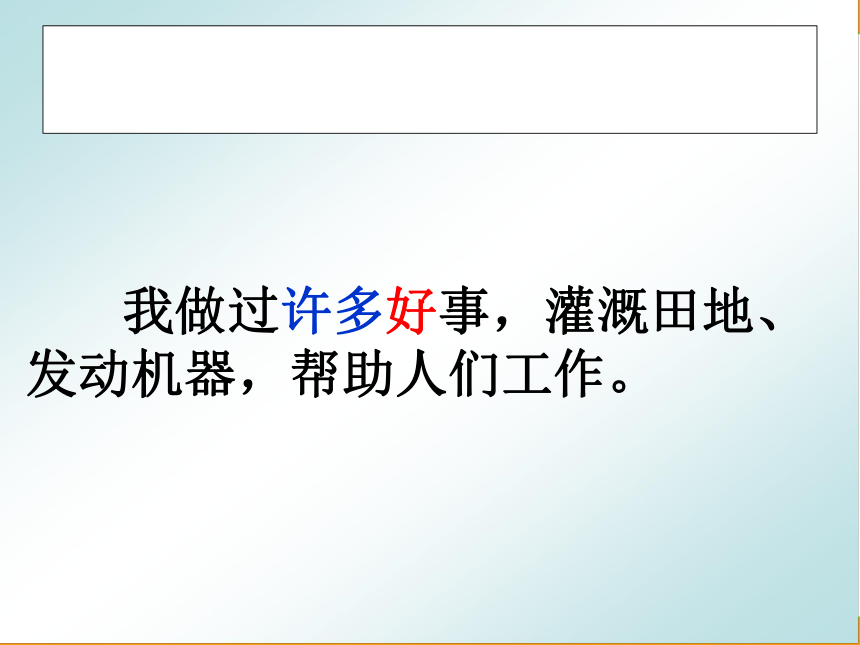 我做过许多好事，灌溉田地、发动机器，帮助人们工作。